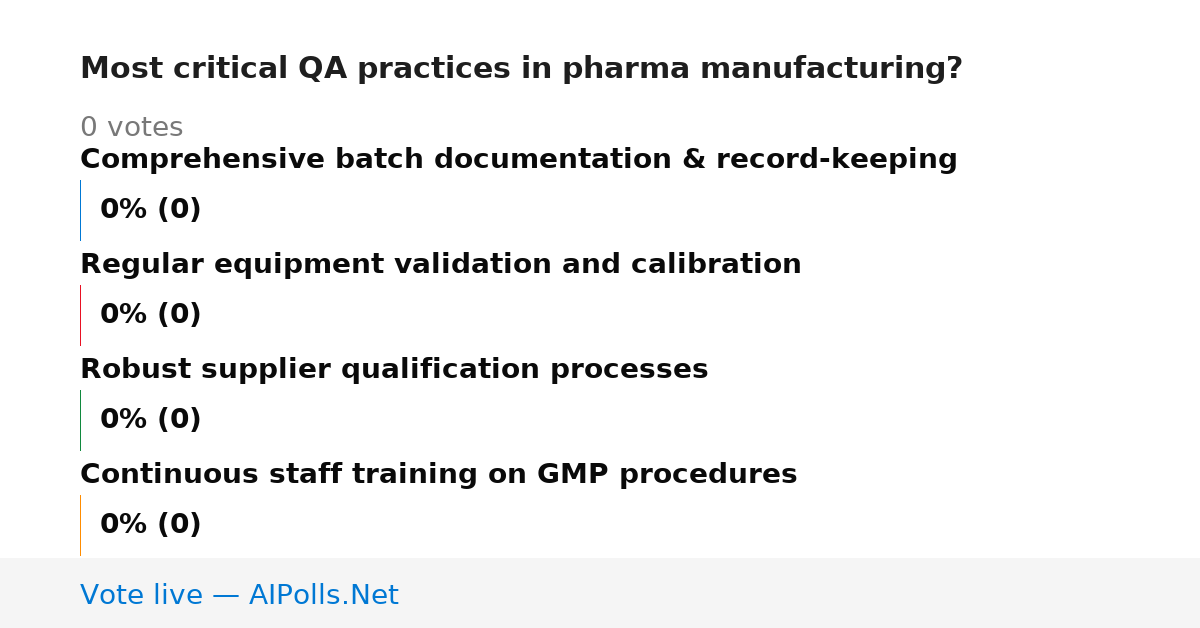 Most critical QA practices in pharma manufacturing?

0 votes

Comprehensive batch documentation & record-keeping

0% (0)

Regular equipment validation and calibration

0% (0)

Robust supplier qualification processes

0% (0)

Continuous staff training on GMP procedures

0% (0)

Vote live — AIPolls.Net